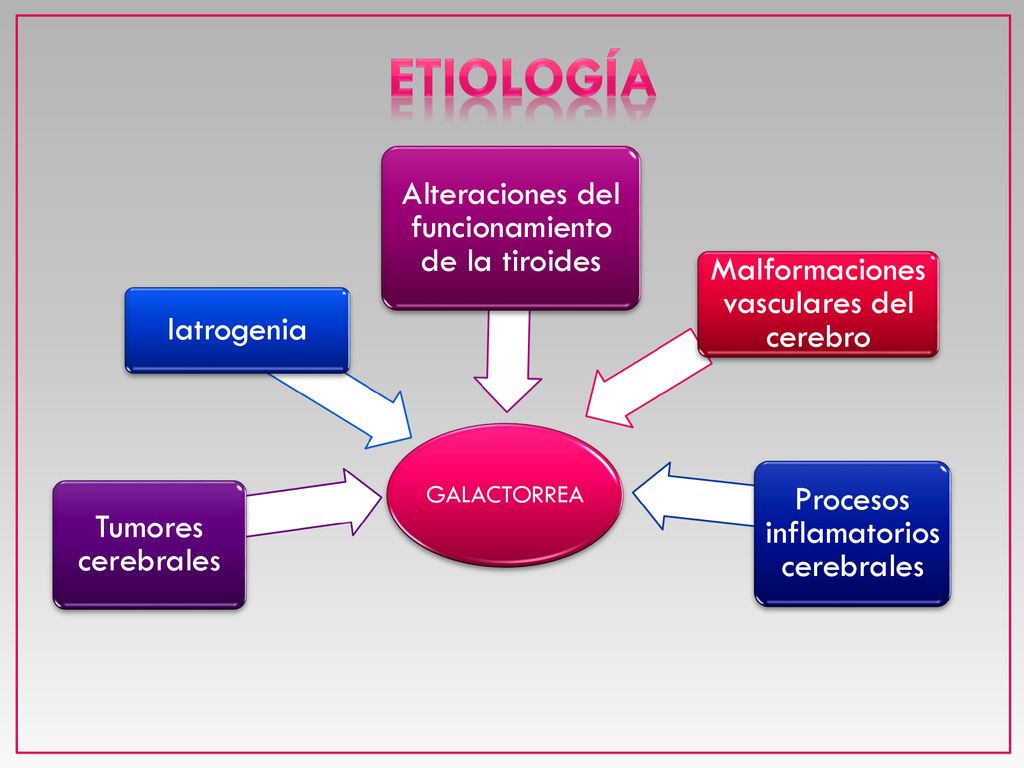 ETIOLOGÍA

Alteraciones del funcionamiento de la tiroides

Iatrogenia

Malformaciones vasculares del cerebro

GALACTORREA

Tumores cerebrales

Procesos inflamatorios cerebrales